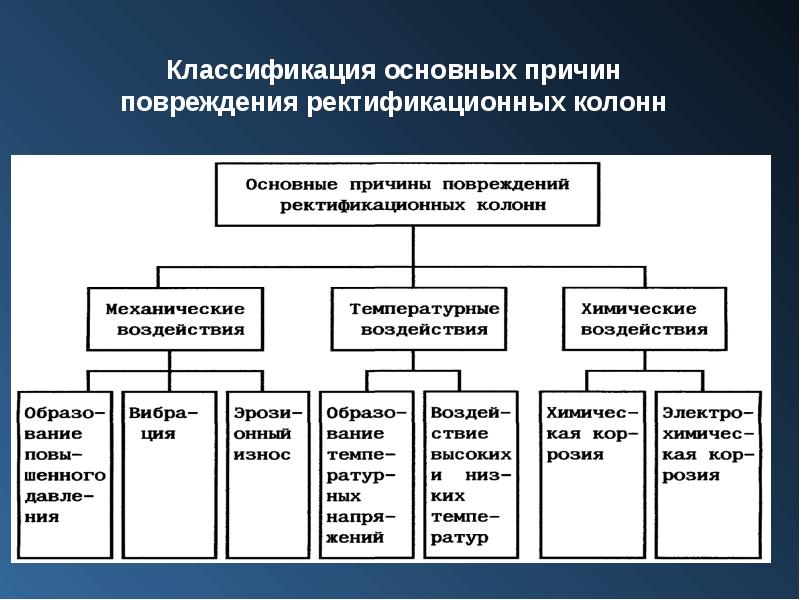 Классификация основных причин повреждения ректификационных колонн

Основные причины повреждений ректификационных колонн

Механические воздействия

Температурные воздействия

Химические воздействия

Образование повышенного давления

Вибрация

Эрозионный износ

Образование температурных напряжений

Воздействие высоких и низких температур

Химическая коррозия

Электрохимическая коррозия